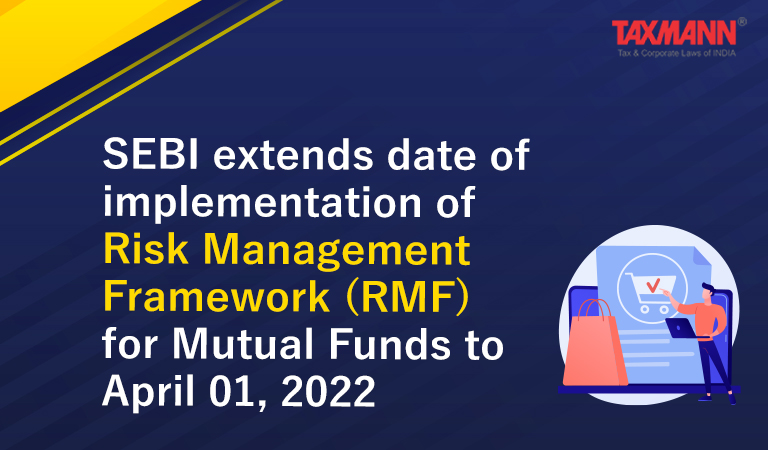 TAXMANN®
Tax & Corporate Laws of INDIA

SEBI extends date of implementation of Risk Management Framework (RMF) for Mutual Funds to April 01, 2022